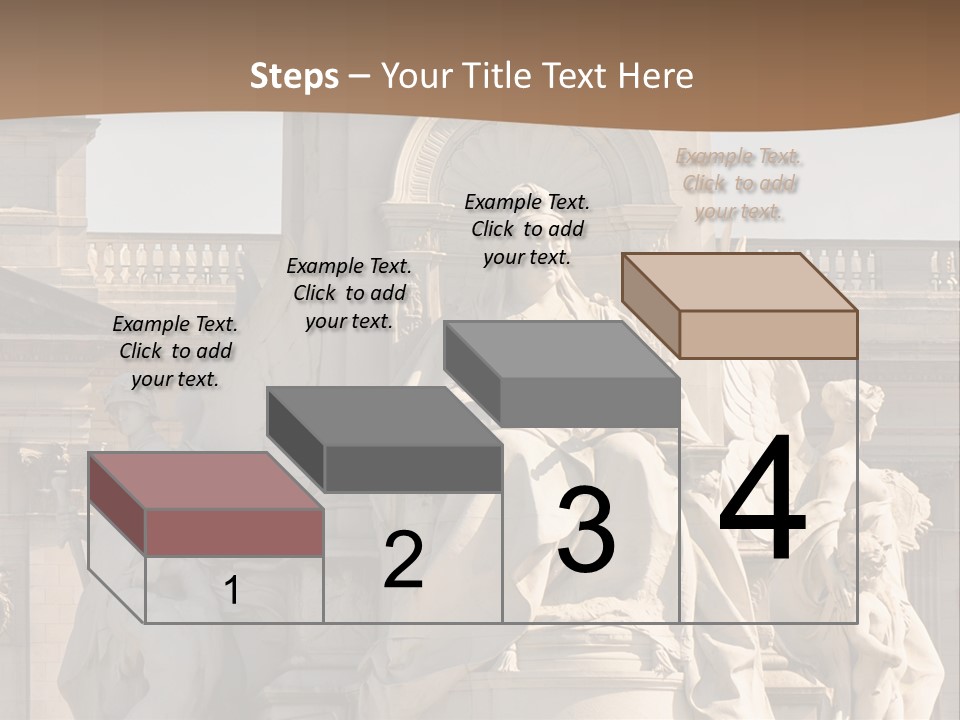 Steps – Your Title Text Here

Example Text. Click to add your text.

Example Text. Click to add your text.

Example Text. Click to add your text.

Example Text. Click to add your text.

1

2

3

4